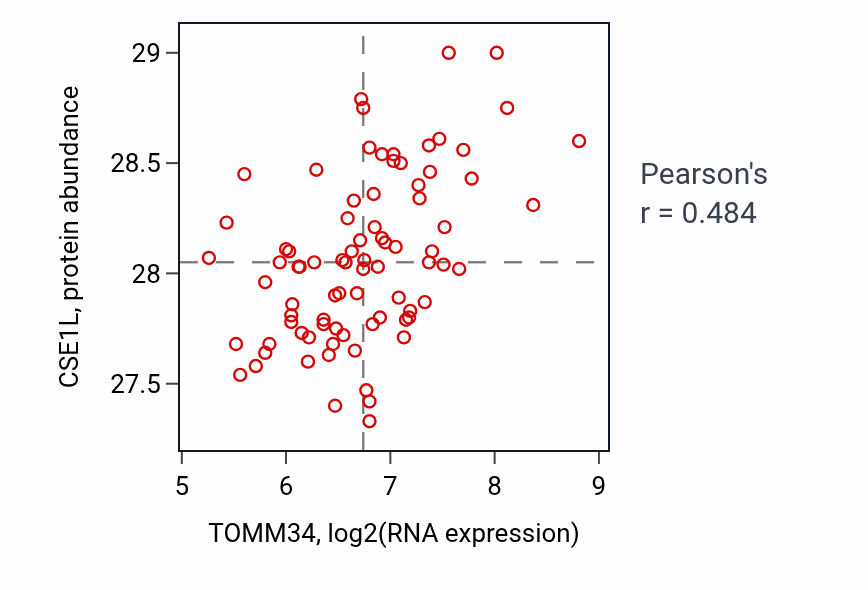 CSE1L, protein abundance

29
28.5
28
27.5

5
6
7
8
9

TOMM34, log2(RNA expression)

Pearson's
r = 0.484